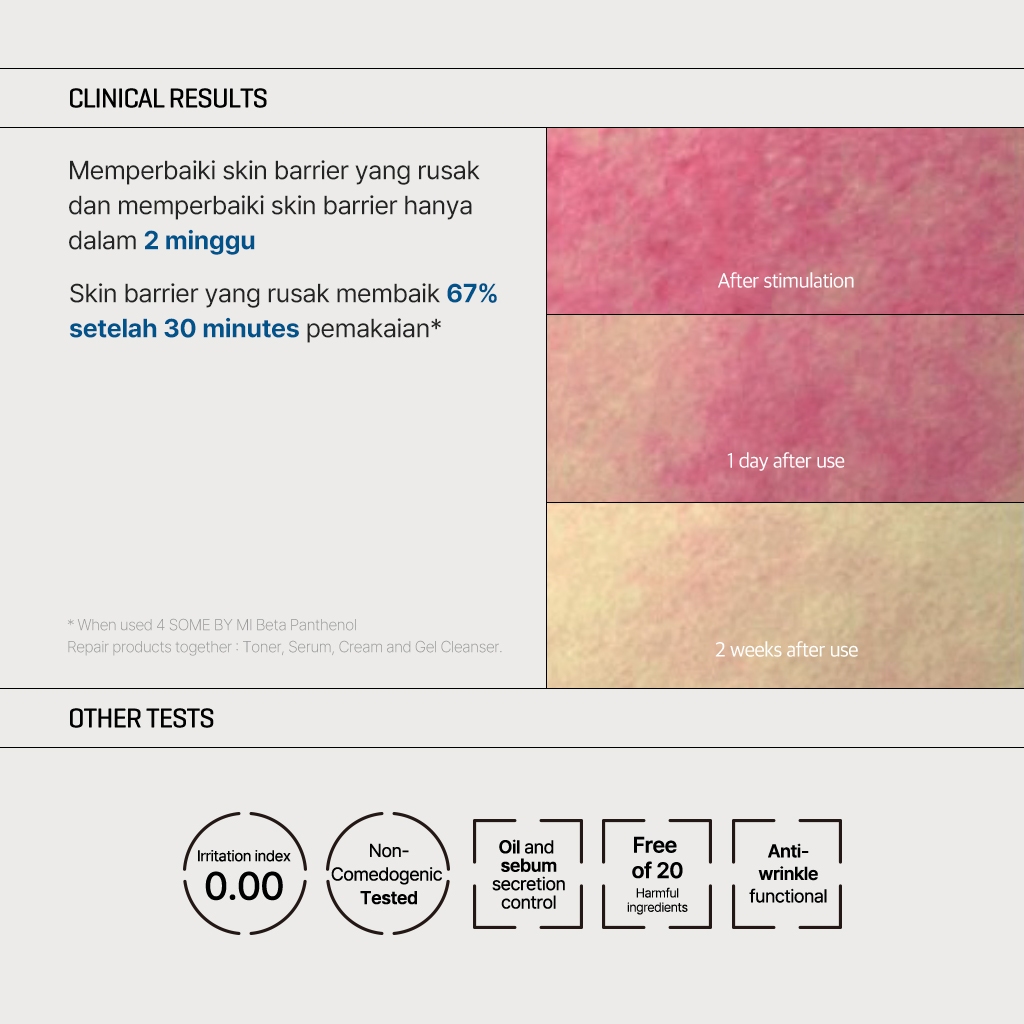 CLINICAL RESULTS

Memperbaiki skin barrier yang rusak dan memperbaiki skin barrier hanya dalam 2 minggu

Skin barrier yang rusak membaik 67% setelah 30 minutes pemakaian*

* When used 4 SOME BY MI Beta Panthenol Repair products together : Toner, Serum, Cream and Gel Cleanser.

After stimulation

1 day after use

2 weeks after use

OTHER TESTS

Irritation index 0.00

Non-Comedogenic Tested

Oil and sebum secretion control

Free of 20 Harmful ingredients

Anti-wrinkle functional